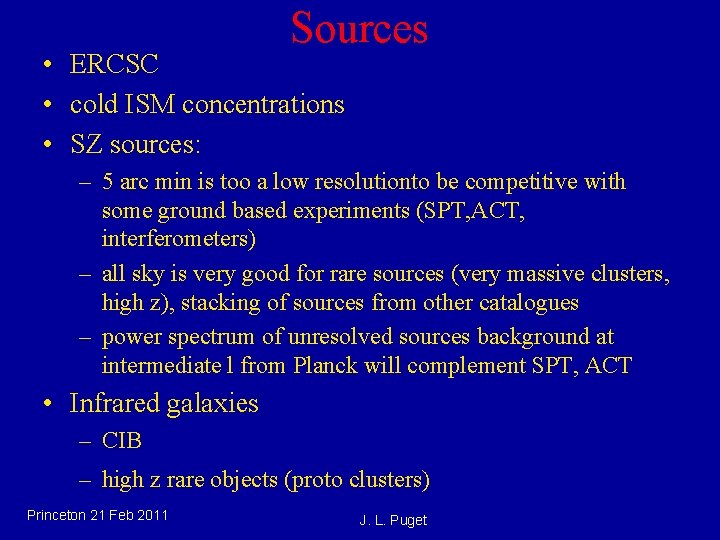 Sources

• ERCSC
• cold ISM concentrations
• SZ sources:
  – 5 arc min is too a low resolutionto be competitive with some ground based experiments (SPT,ACT, interferometers)
  – all sky is very good for rare sources (very massive clusters, high z), stacking of sources from other catalogues
  – power spectrum of unresolved sources background at intermediate l from Planck will complement SPT, ACT
• Infrared galaxies
  – CIB
  – high z rare objects (proto clusters)

Princeton 21 Feb 2011

J. L. Puget